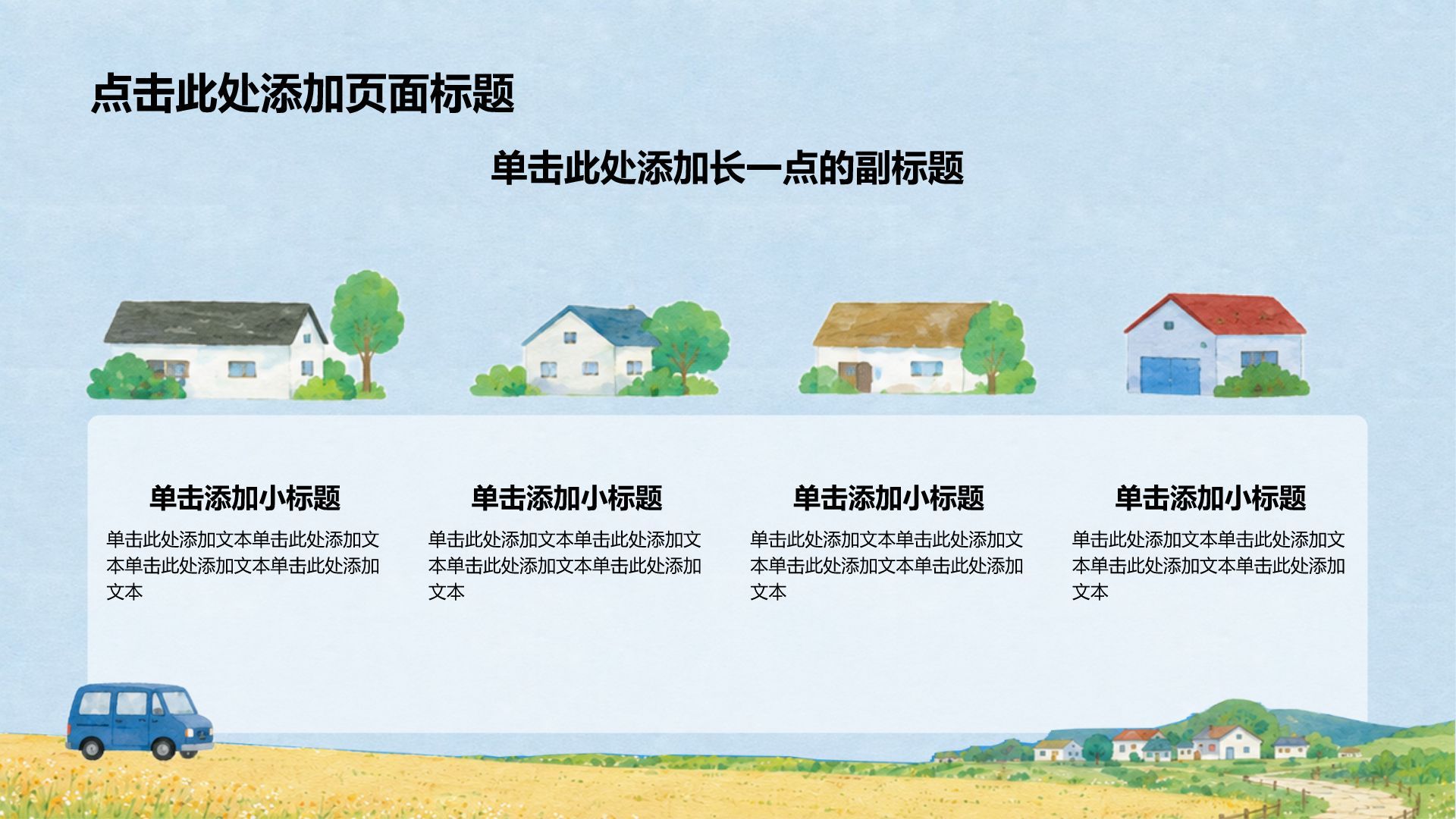 点击此处添加页面标题

单击此处添加长一点的副标题

单击添加小标题

单击此处添加文本单击此处添加文本单击此处添加文本单击此处添加文本

单击添加小标题

单击此处添加文本单击此处添加文本单击此处添加文本单击此处添加文本

单击添加小标题

单击此处添加文本单击此处添加文本单击此处添加文本单击此处添加文本

单击添加小标题

单击此处添加文本单击此处添加文本单击此处添加文本单击此处添加文本